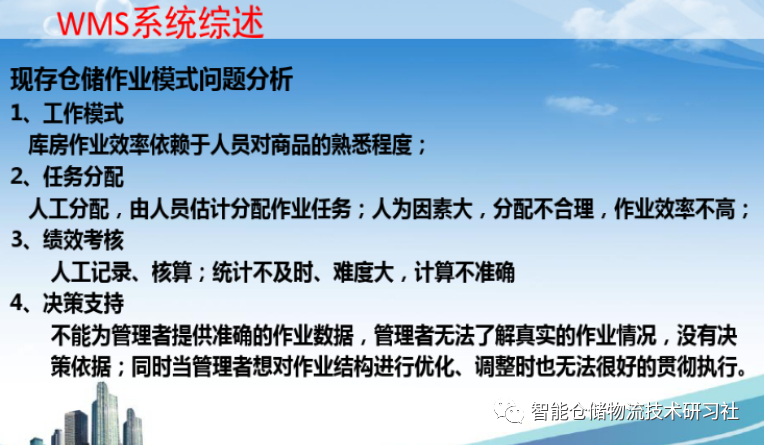 WMS系统综述

现存仓储作业模式问题分析

1、工作模式

库房作业效率依赖于人员对商品的熟悉程度；

2、任务分配

人工分配，由人员估计分配作业任务；人为因素大，分配不合理，作业效率不高；

3、绩效考核

人工记录、核算；统计不及时、难度大，计算不准确

4、决策支持

不能为管理者提供准确的作业数据，管理者无法了解真实的作业情况，没有决策依据；同时当管理者想对作业结构进行优化、调整时也无法很好的贯彻执行。

智能仓储物流技术研习社